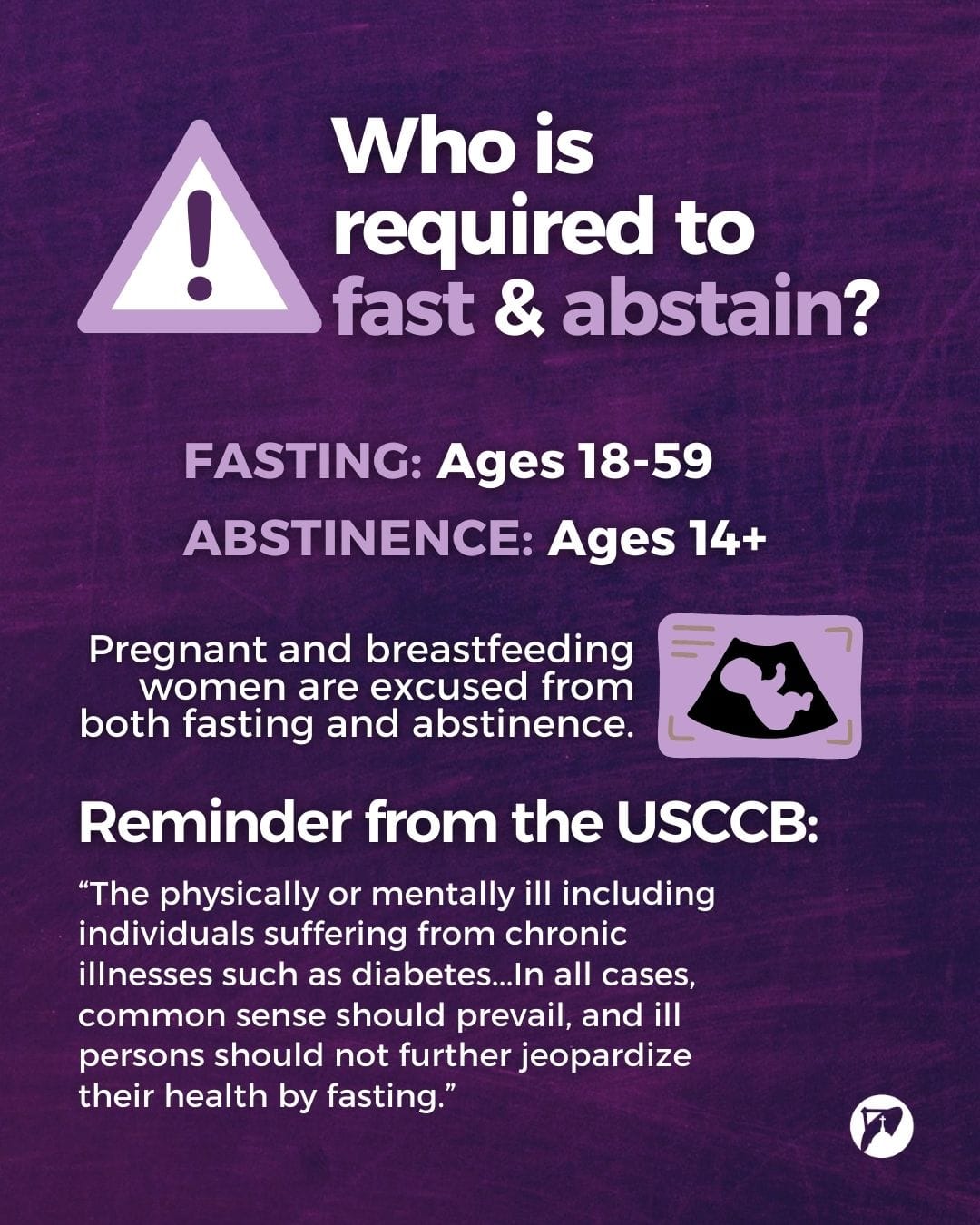 Who is required to fast & abstain?

FASTING: Ages 18-59

ABSTINENCE: Ages 14+

Pregnant and breastfeeding women are excused from both fasting and abstinence.

Reminder from the USCCB:

“The physically or mentally ill including individuals suffering from chronic illnesses such as diabetes...In all cases, common sense should prevail, and ill persons should not further jeopardize their health by fasting.”